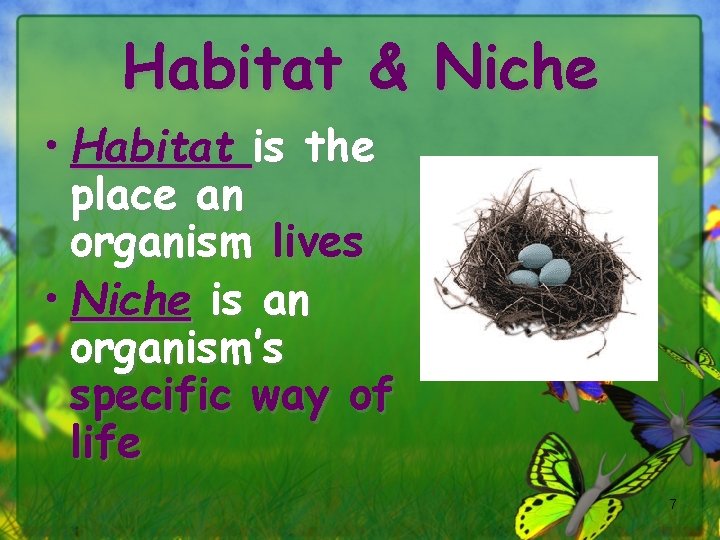 Habitat & Niche

• Habitat is the place an organism lives

• Niche is an organism's specific way of life

7